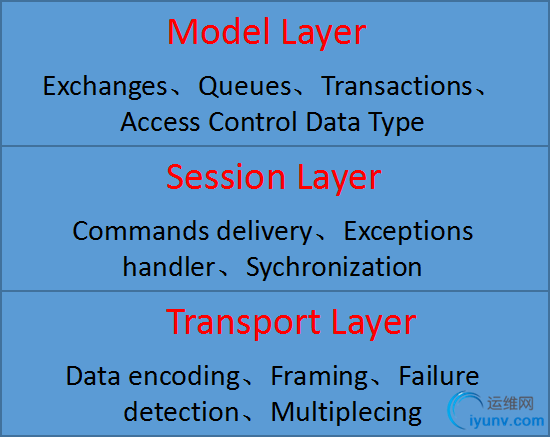 Model Layer

Exchanges、Queues、Transactions、Access Control Data Type

Session Layer

Commands delivery、Exceptions handler、Sychronization

Transport Layer

Data encoding、Framing、Failure detection、Multiplecing

运维网
iyunv.com